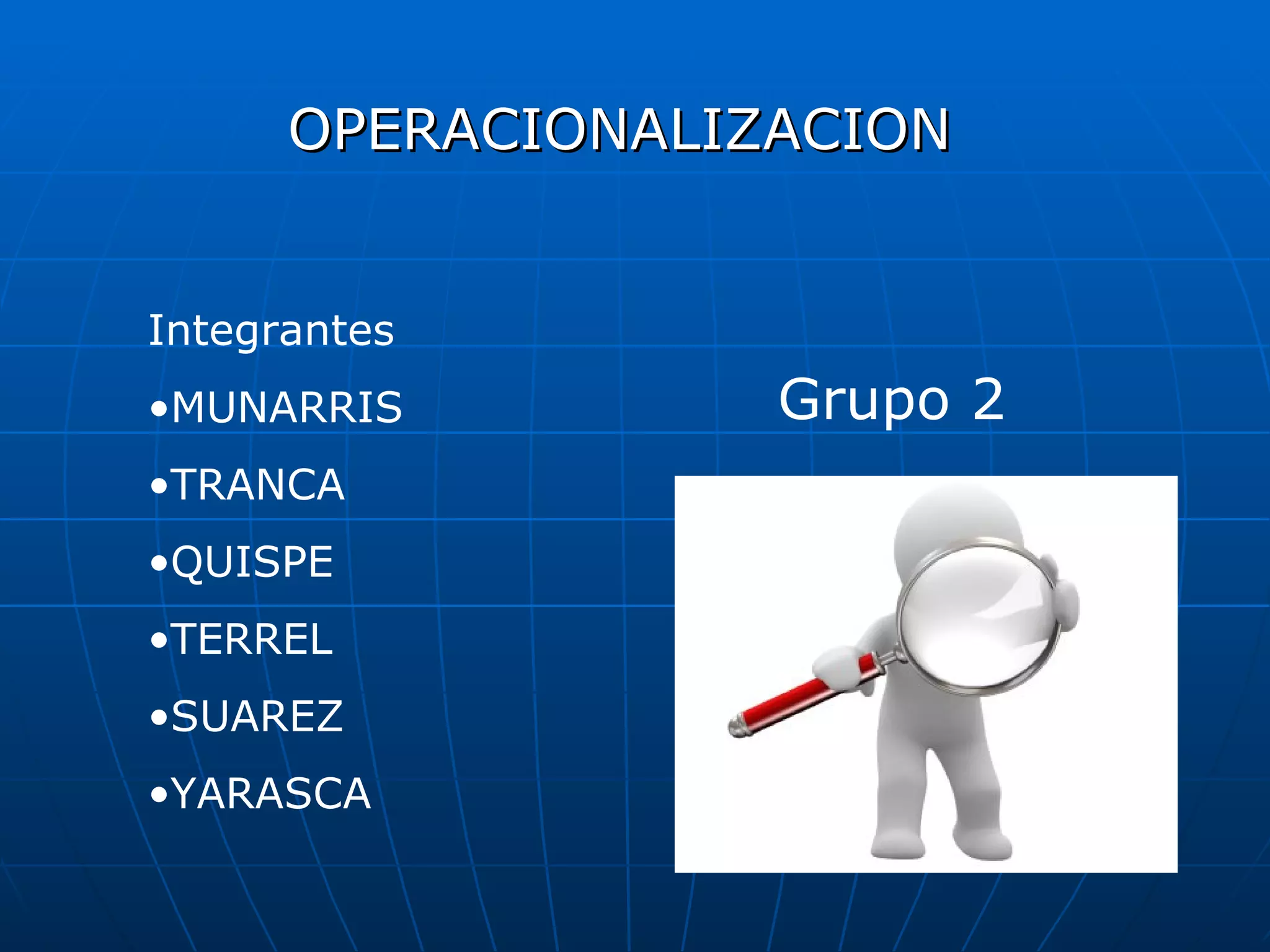 OPERACIONALIZACION

Integrantes

•MUNARRIS

•TRANCA

•QUISPE

•TERREL

•SUAREZ

•YARASCA

Grupo 2